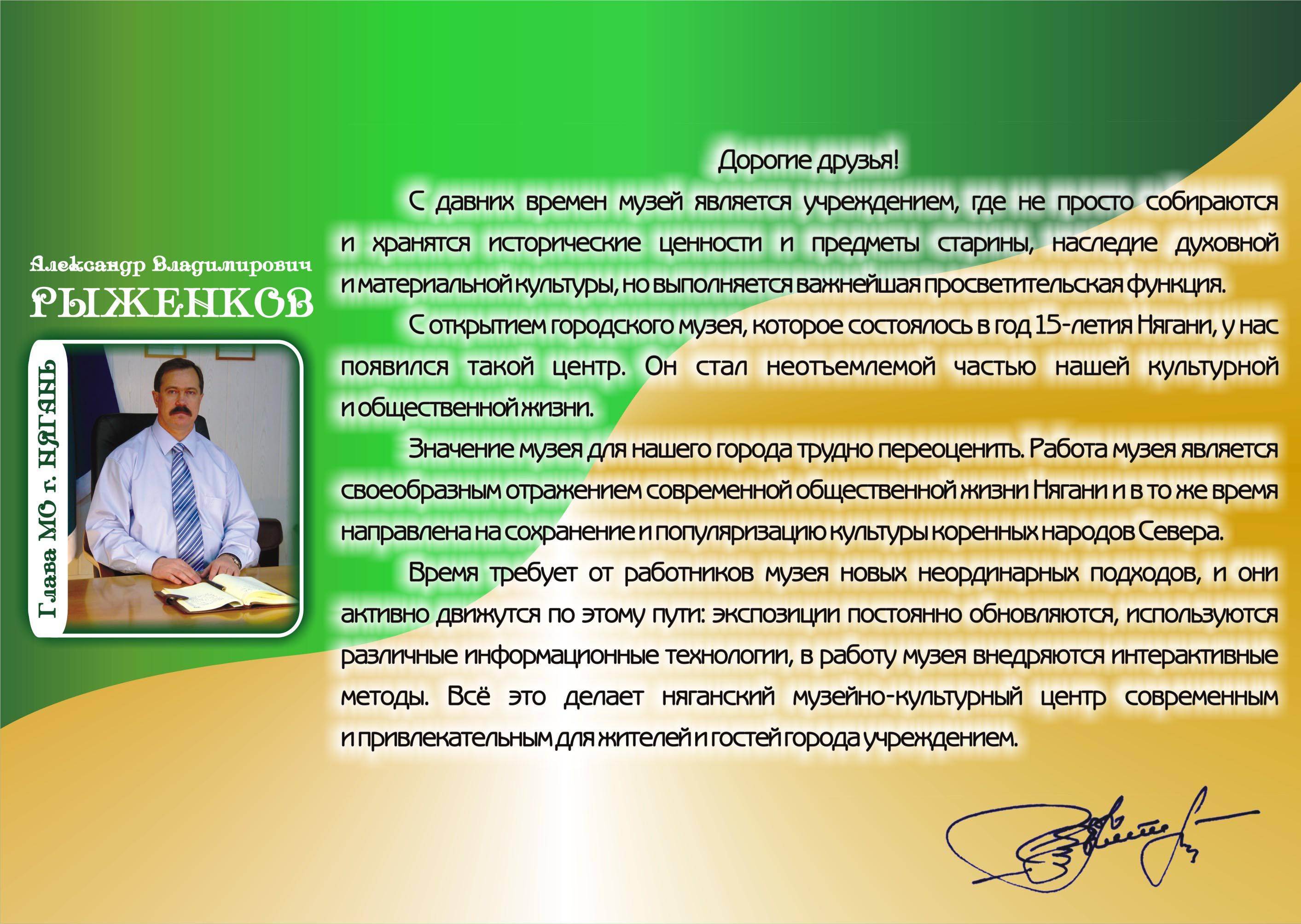 Александр Владимирович
РЫЖЕНКОВ

Глава МО г. НЯГАНЬ

Дорогие друзья!

С давних времен музей является учреждением, где не просто собираются и хранятся исторические ценности и предметы старины, наследие духовной и материальной культуры, но выполняется важнейшая просветительская функция.

С открытием городского музея, которое состоялось в год 15-летия Нягани, у нас появился такой центр. Он стал неотъемлемой частью нашей культурной и общественной жизни.

Значение музея для нашего города трудно переоценить. Работа музея является своеобразным отражением современной общественной жизни Нягани и в то же время направлена на сохранение и популяризацию культуры коренных народов Севера.

Время требует от работников музея новых неординарных подходов, и они активно движутся по этому пути: экспозиции постоянно обновляются, используются различные информационные технологии, в работу музея внедряются интерактивные методы. Всё это делает няганский музейно-культурный центр современным и привлекательным для жителей и гостей города учреждением.